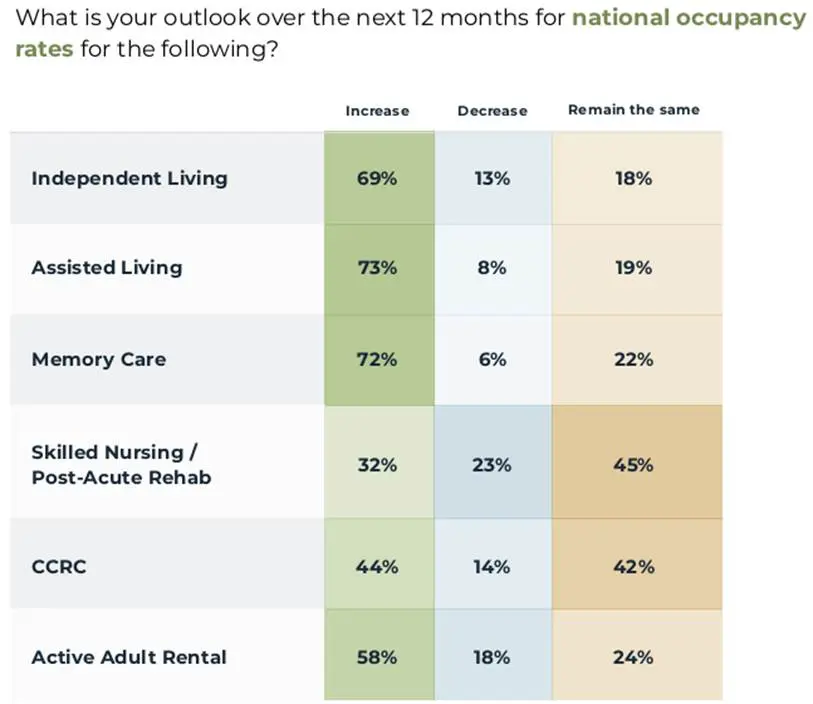 What is your outlook over the next 12 months for national occupancy rates for the following?

| | Increase | Decrease | Remain the same |
|---|---|---|---|
| Independent Living | 69% | 13% | 18% |
| Assisted Living | 73% | 8% | 19% |
| Memory Care | 72% | 6% | 22% |
| Skilled Nursing / Post-Acute Rehab | 32% | 23% | 45% |
| CCRC | 44% | 14% | 42% |
| Active Adult Rental | 58% | 18% | 24% |